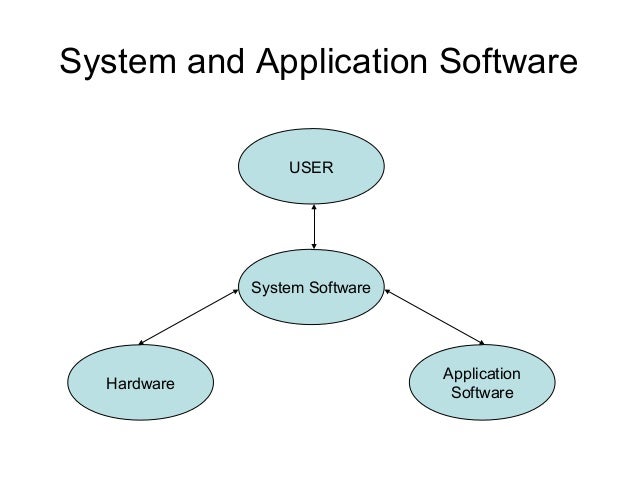 System and Application Software

USER

System Software

Hardware

Application Software